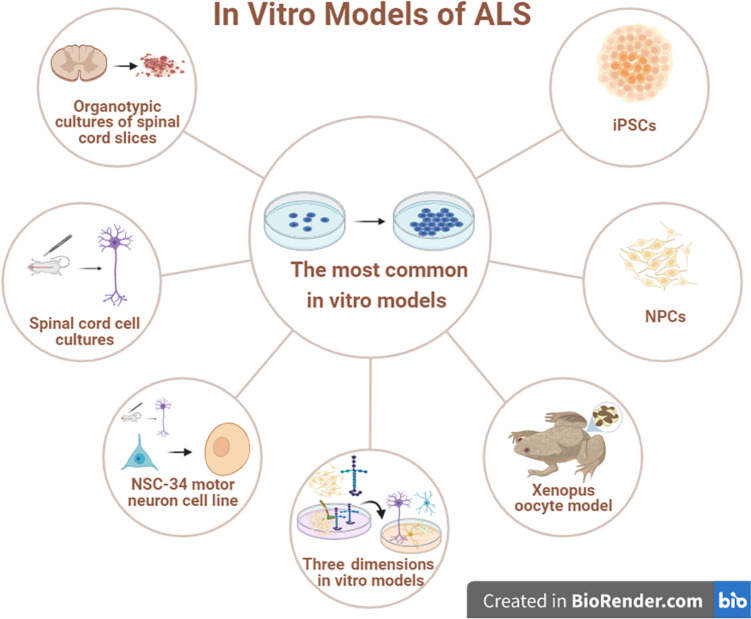 In Vitro Models of ALS

Organotypic cultures of spinal cord slices

iPSCs

The most common in vitro models

Spinal cord cell cultures

NPCs

NSC-34 motor neuron cell line

Three dimensions in vitro models

Xenopus oocyte model

Created in BioRender.com bio